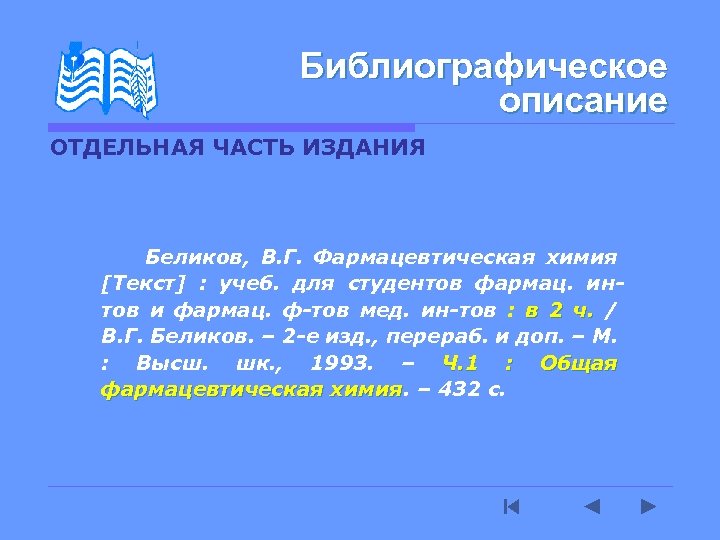 Библиографическое описание

ОТДЕЛЬНАЯ ЧАСТЬ ИЗДАНИЯ

Беликов, В.Г. Фармацевтическая химия [Текст] : учеб. для студентов фармац. ин-тов и фармац. ф-тов мед. ин-тов : в 2 ч. / В.Г. Беликов. – 2-е изд., перераб. и доп. – М. : Высш. шк., 1993. – Ч.1 : Общая фармацевтическая химия. – 432 с.